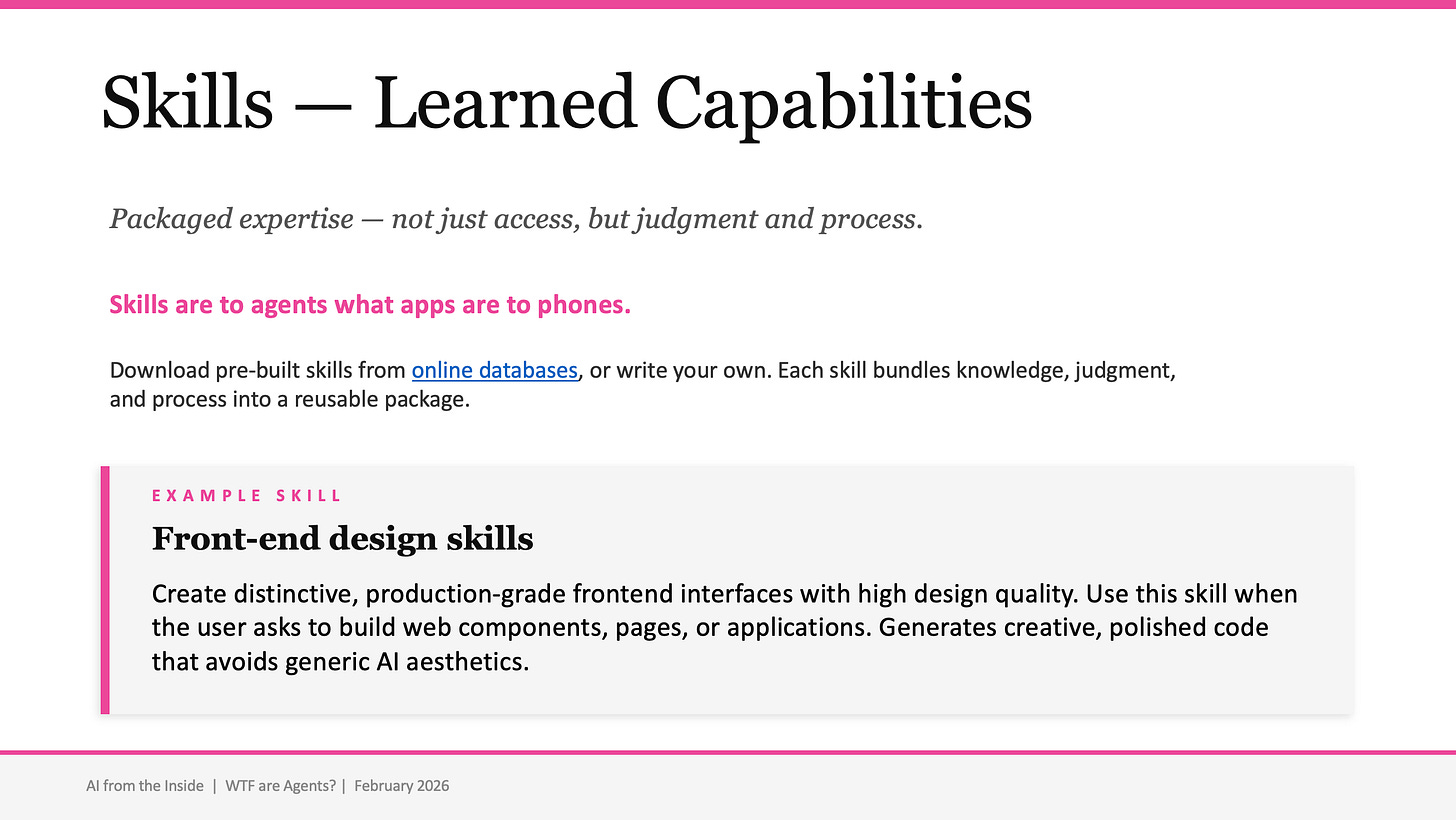 Skills — Learned Capabilities

Packaged expertise — not just access, but judgment and process.

Skills are to agents what apps are to phones.

Download pre-built skills from online databases, or write your own. Each skill bundles knowledge, judgment, and process into a reusable package.

EXAMPLE SKILL

Front-end design skills

Create distinctive, production-grade frontend interfaces with high design quality. Use this skill when the user asks to build web components, pages, or applications. Generates creative, polished code that avoids generic AI aesthetics.

AI from the Inside | WTF are Agents? | February 2026